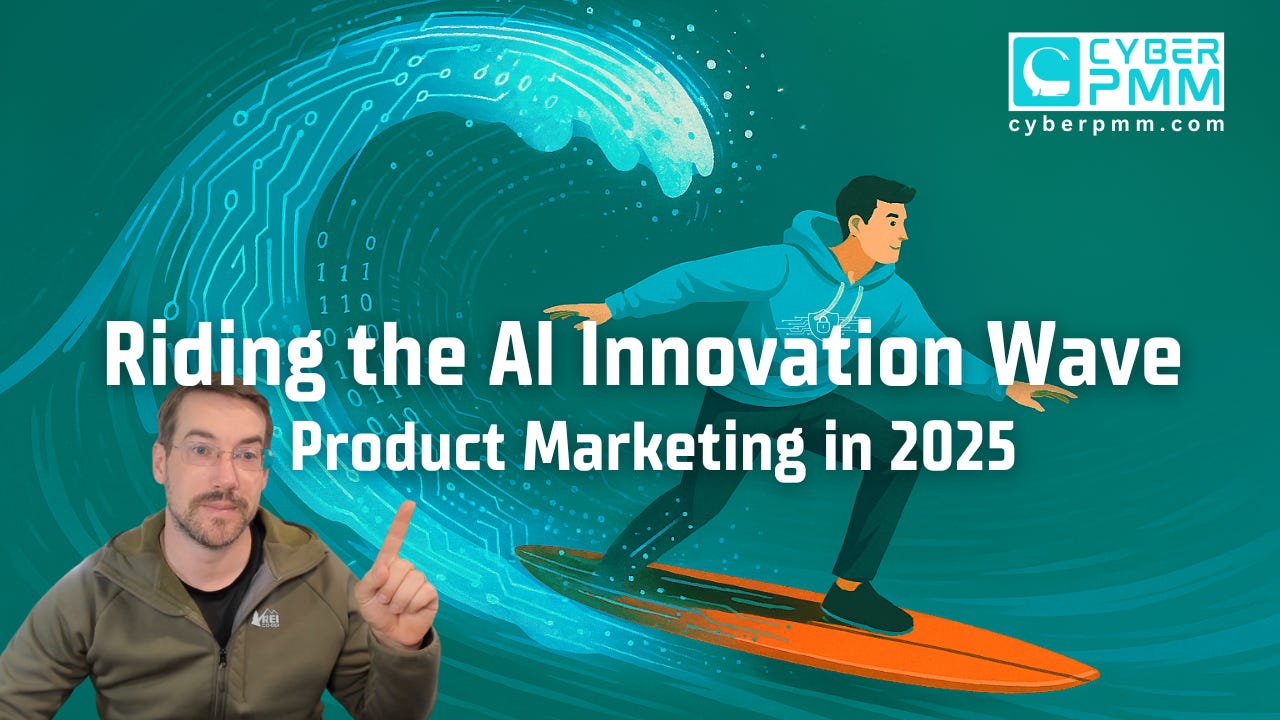 CYBER PMM
cyberpmm.com

Riding the AI Innovation Wave
Product Marketing in 2025

REI